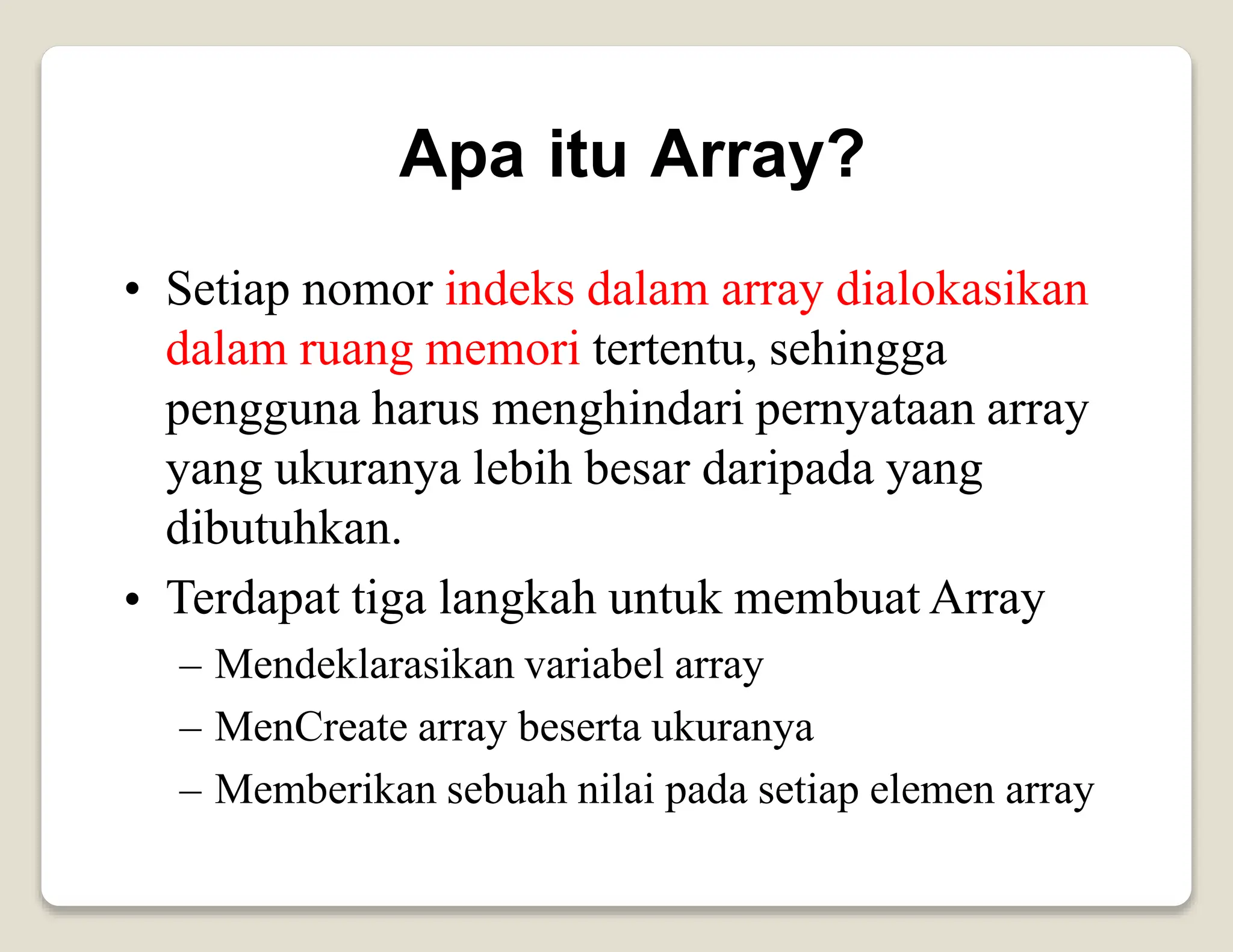 Apa itu Array?

• Setiap nomor indeks dalam array dialokasikan dalam ruang memori tertentu, sehingga pengguna harus menghindari pernyataan array yang ukuranya lebih besar daripada yang dibutuhkan.

• Terdapat tiga langkah untuk membuat Array
– Mendeklarasikan variabel array
– MenCreate array beserta ukuranya
– Memberikan sebuah nilai pada setiap elemen array